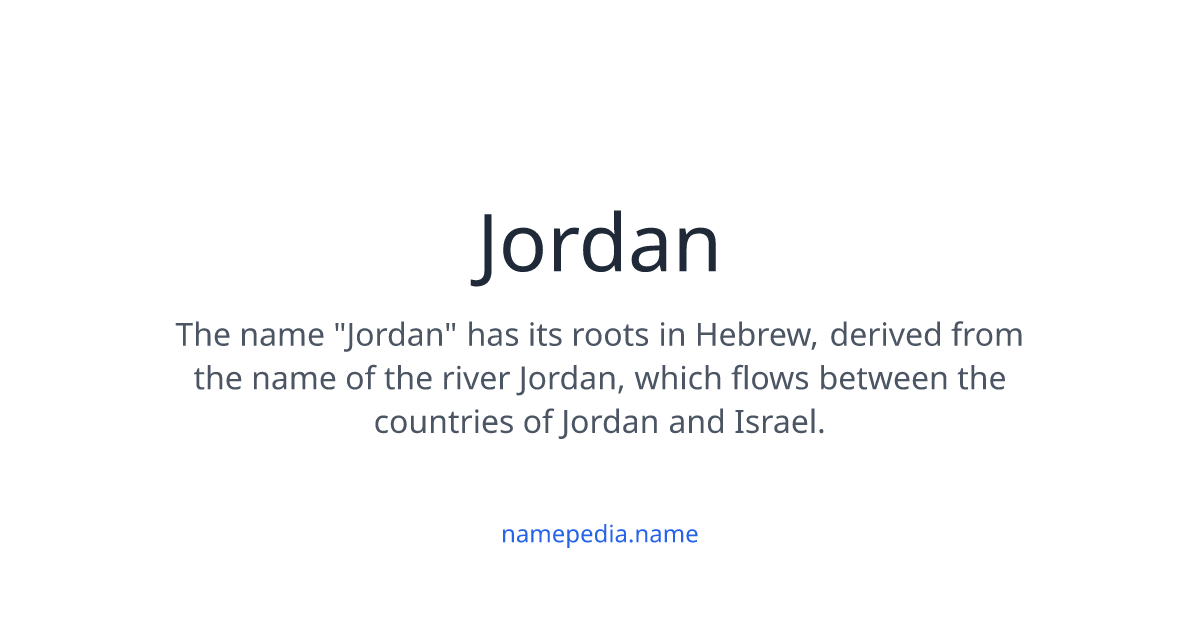 Jordan

The name "Jordan" has its roots in Hebrew, derived from the name of the river Jordan, which flows between the countries of Jordan and Israel.

namepedia.name